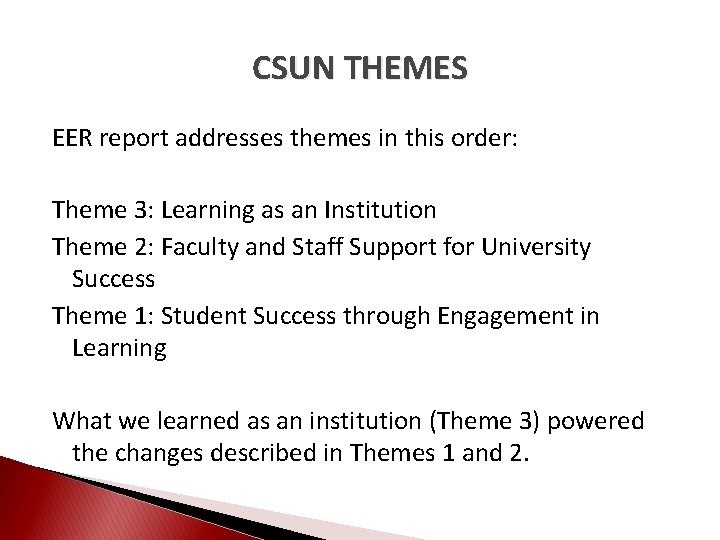 CSUN THEMES

EER report addresses themes in this order:

Theme 3: Learning as an Institution
Theme 2: Faculty and Staff Support for University Success
Theme 1: Student Success through Engagement in Learning

What we learned as an institution (Theme 3) powered the changes described in Themes 1 and 2.